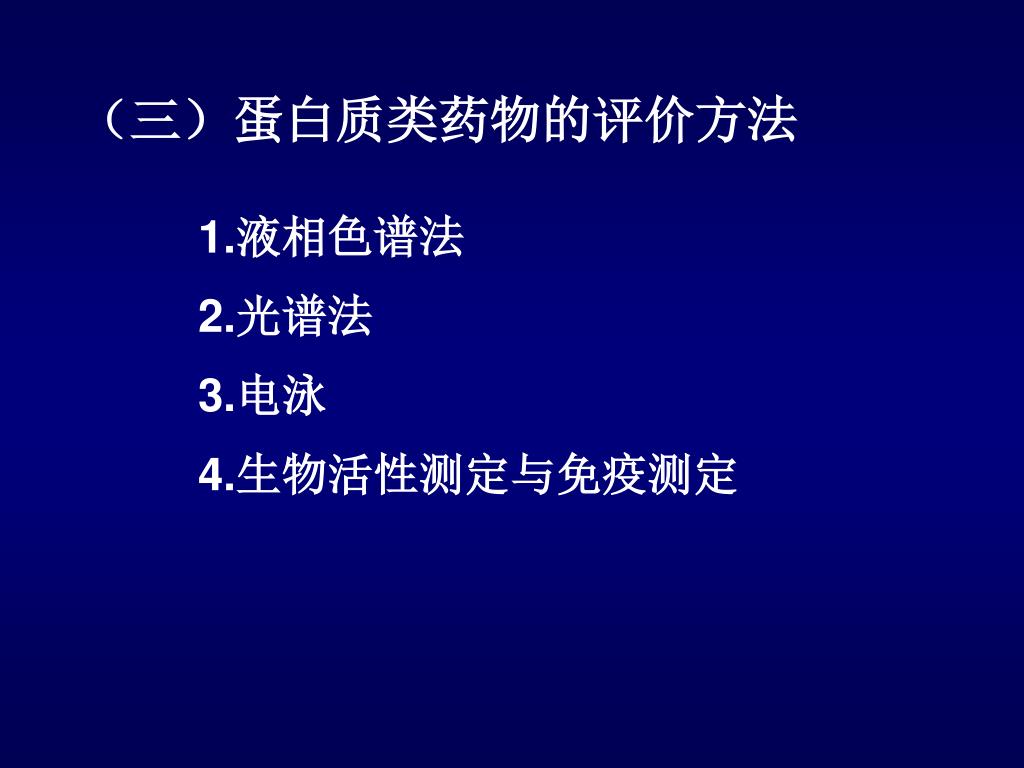 （三）蛋白质类药物的评价方法

1.液相色谱法

2.光谱法

3.电泳

4.生物活性测定与免疫测定